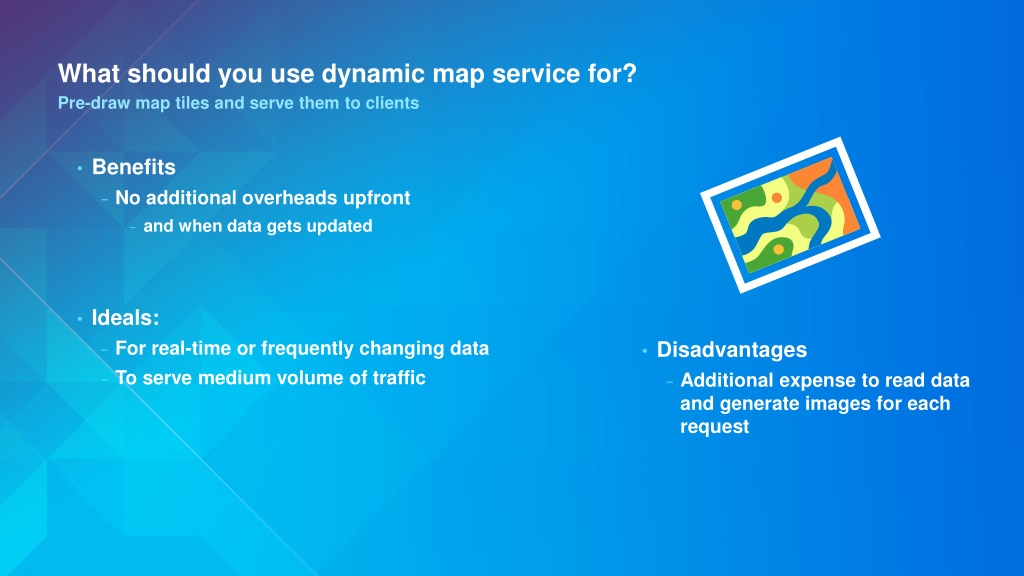 What should you use dynamic map service for?
Pre-draw map tiles and serve them to clients

• Benefits
- No additional overheads upfront
- and when data gets updated

• Ideals:
- For real-time or frequently changing data
- To serve medium volume of traffic

• Disadvantages
- Additional expense to read data and generate images for each request